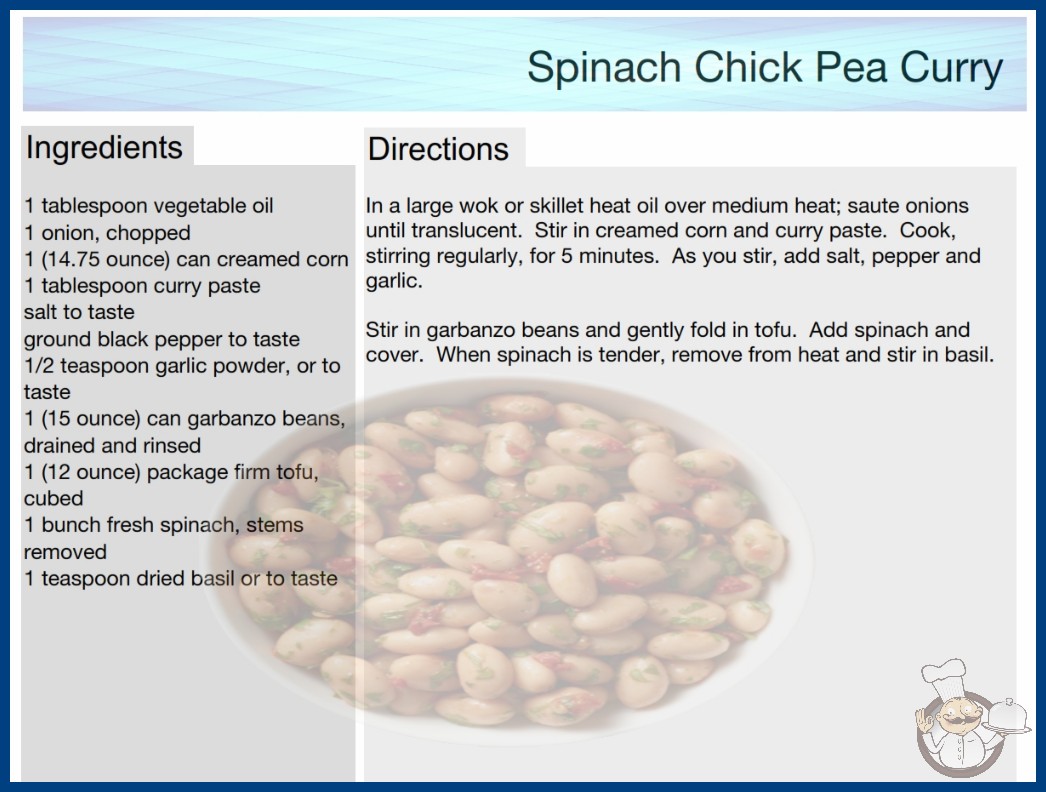 Spinach Chick Pea Curry

Ingredients

1 tablespoon vegetable oil
1 onion, chopped
1 (14.75 ounce) can creamed corn
1 tablespoon curry paste
salt to taste
ground black pepper to taste
1/2 teaspoon garlic powder, or to taste
1 (15 ounce) can garbanzo beans, drained and rinsed
1 (12 ounce) package firm tofu, cubed
1 bunch fresh spinach, stems removed
1 teaspoon dried basil or to taste

Directions

In a large wok or skillet heat oil over medium heat; saute onions until translucent. Stir in creamed corn and curry paste. Cook, stirring regularly, for 5 minutes. As you stir, add salt, pepper and garlic.

Stir in garbanzo beans and gently fold in tofu. Add spinach and cover. When spinach is tender, remove from heat and stir in basil.